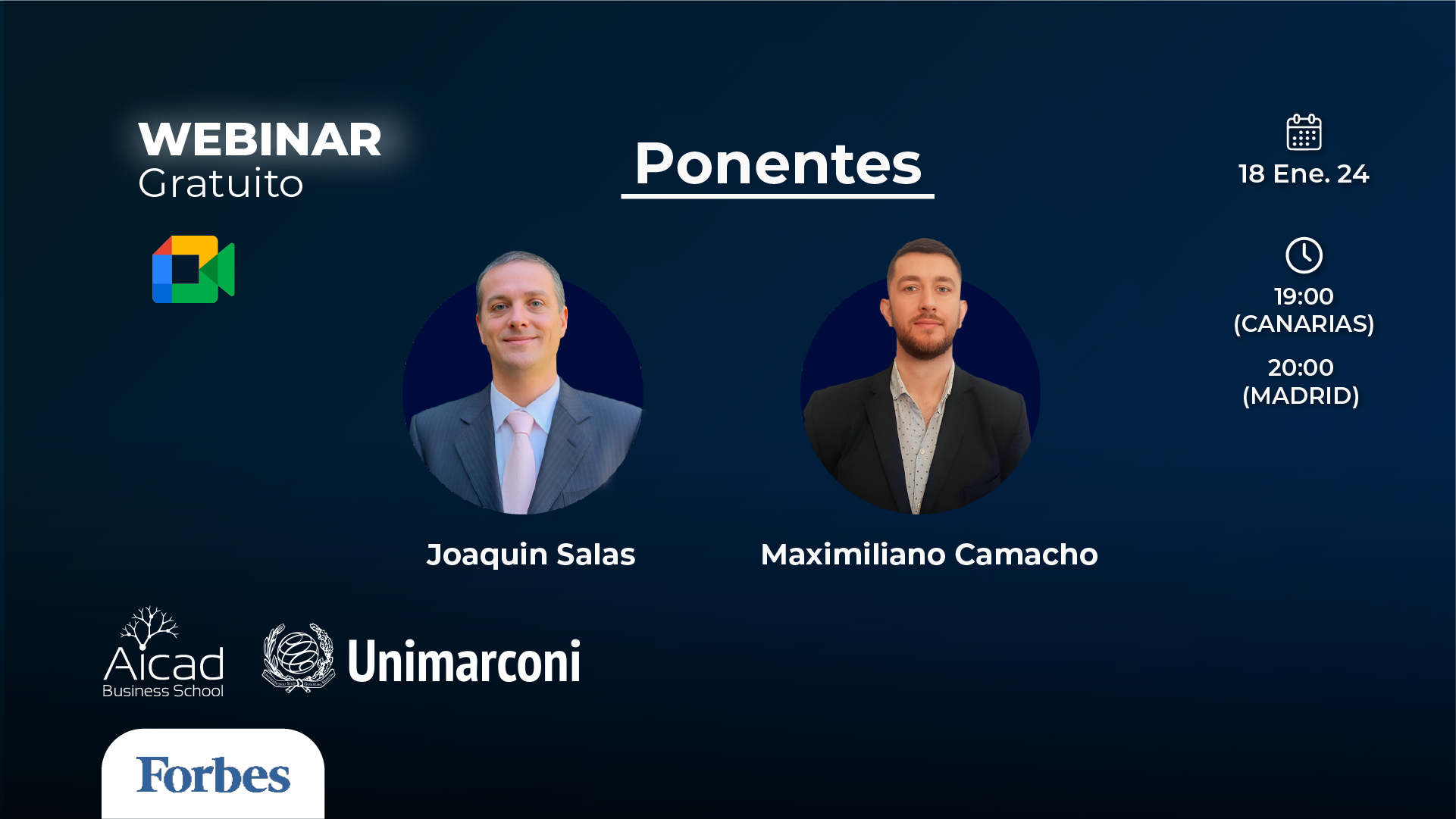 WEBINAR
Gratuito

Ponentes

18 Ene. 24

19:00
(CANARIAS)

20:00
(MADRID)

Joaquin Salas

Maximiliano Camacho

Aicad
Business School

Unimarconi

Forbes